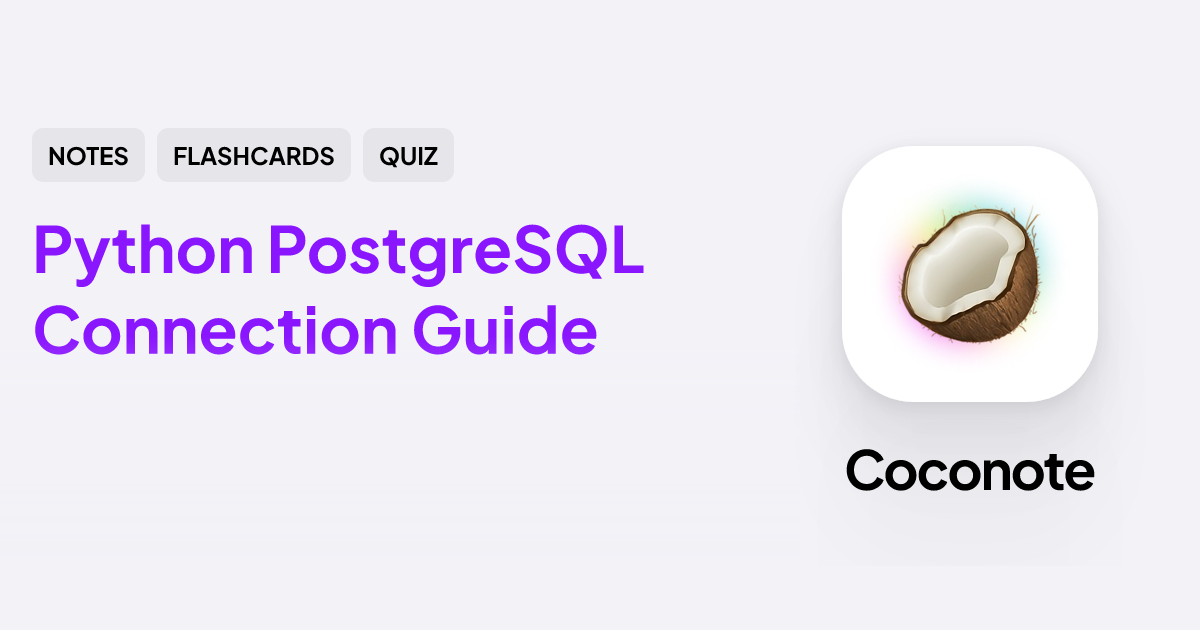 NOTES FLASHCARDS QUIZ

Python PostgreSQL Connection Guide

Coconote